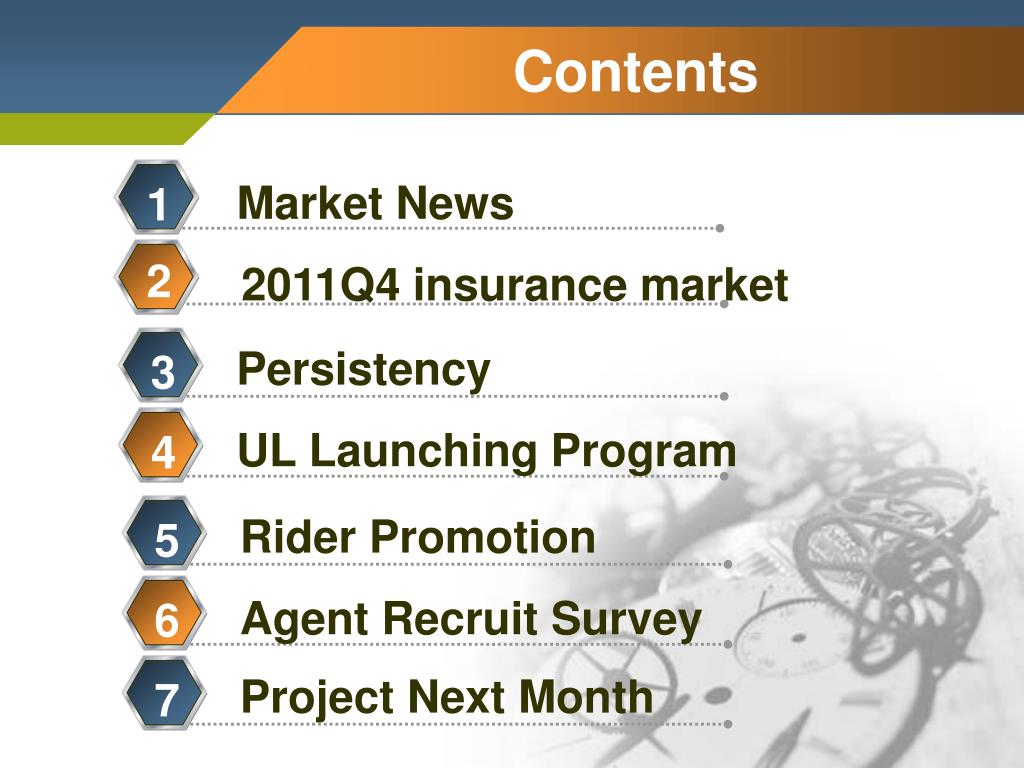 Contents

1 Market News

2 2011Q4 insurance market

3 Persistency

4 UL Launching Program

5 Rider Promotion

6 Agent Recruit Survey

7 Project Next Month